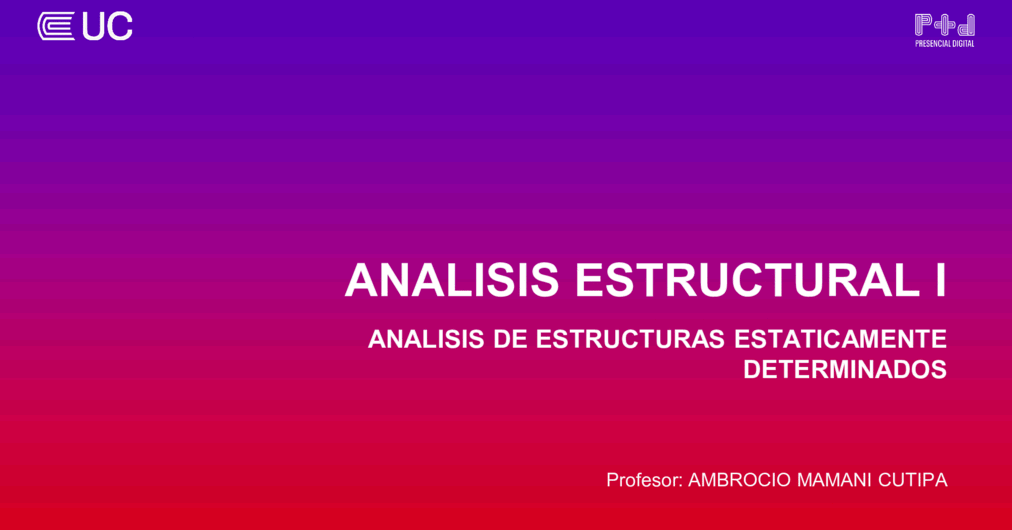 UC

P+d
PRESENCIAL DIGITAL

ANALISIS ESTRUCTURAL I

ANALISIS DE ESTRUCTURAS ESTATICAMENTE DETERMINADOS

Profesor: AMBROCIO MAMANI CUTIPA